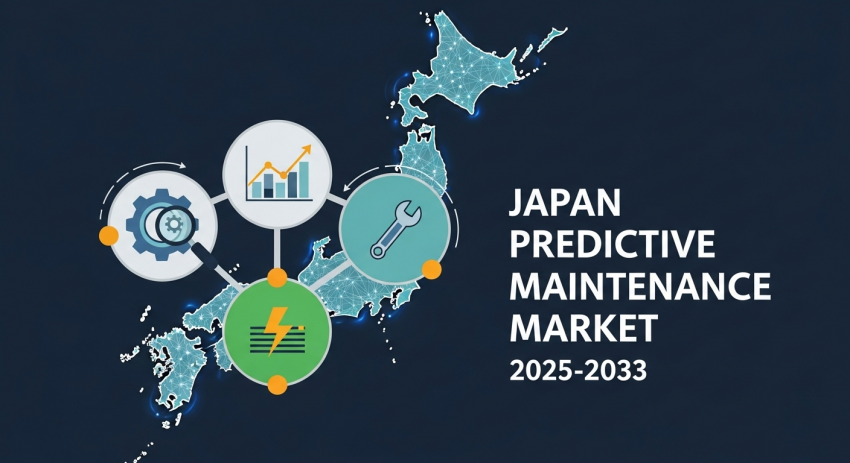 JAPAN PREDICTIVE MAINTENANCE MARKET
2025-2033